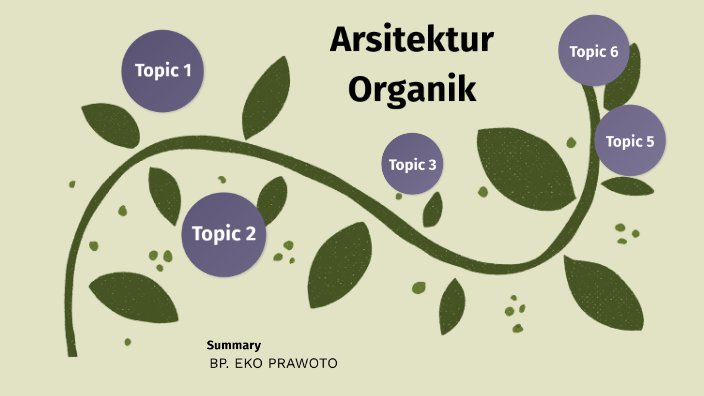 Arsitektur Organik

Topic 1

Topic 2

Topic 3

Topic 6

Topic 5

Summary
BP. EKO PRAWOTO